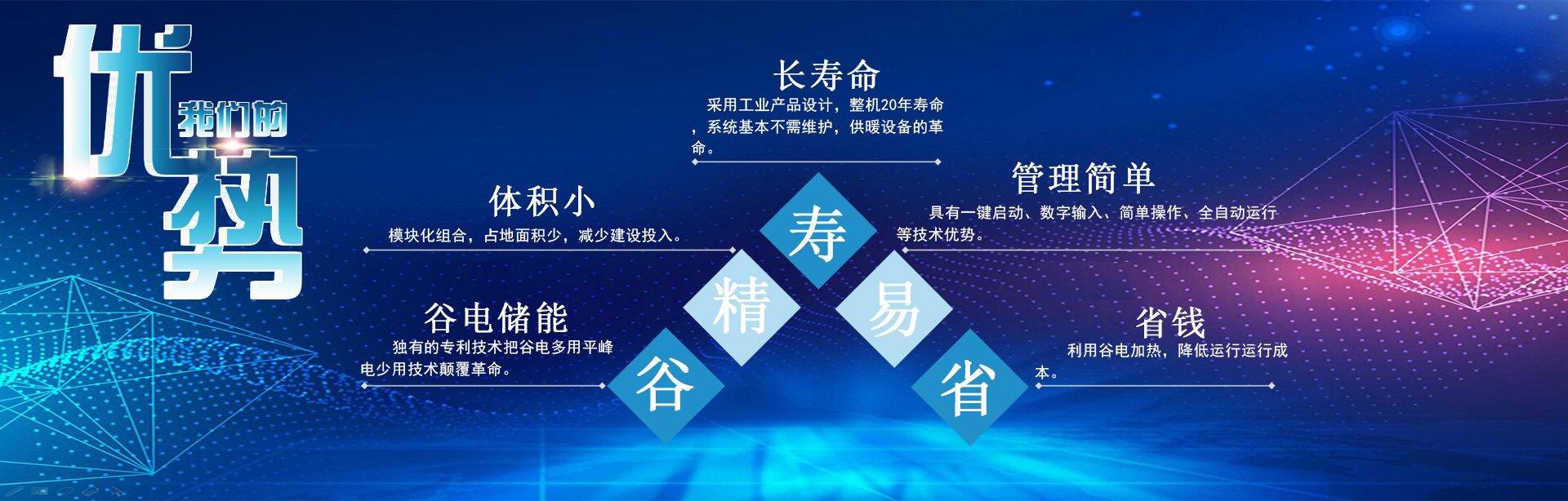 优
我们的
势

长寿命
采用工业产品设计，整机20年寿命，系统基本不需维护，供暖设备的革命。

体积小
模块化组合，占地面积少，减少建设投入。

管理简单
具有一键启动、数字输入、简单操作、全自动运行等技术优势。

谷电储能
独有的专利技术把谷电多用平峰电少用技术颠覆革命。

省钱
利用谷电加热，降低运行运行成本。

寿
精
易
谷
省